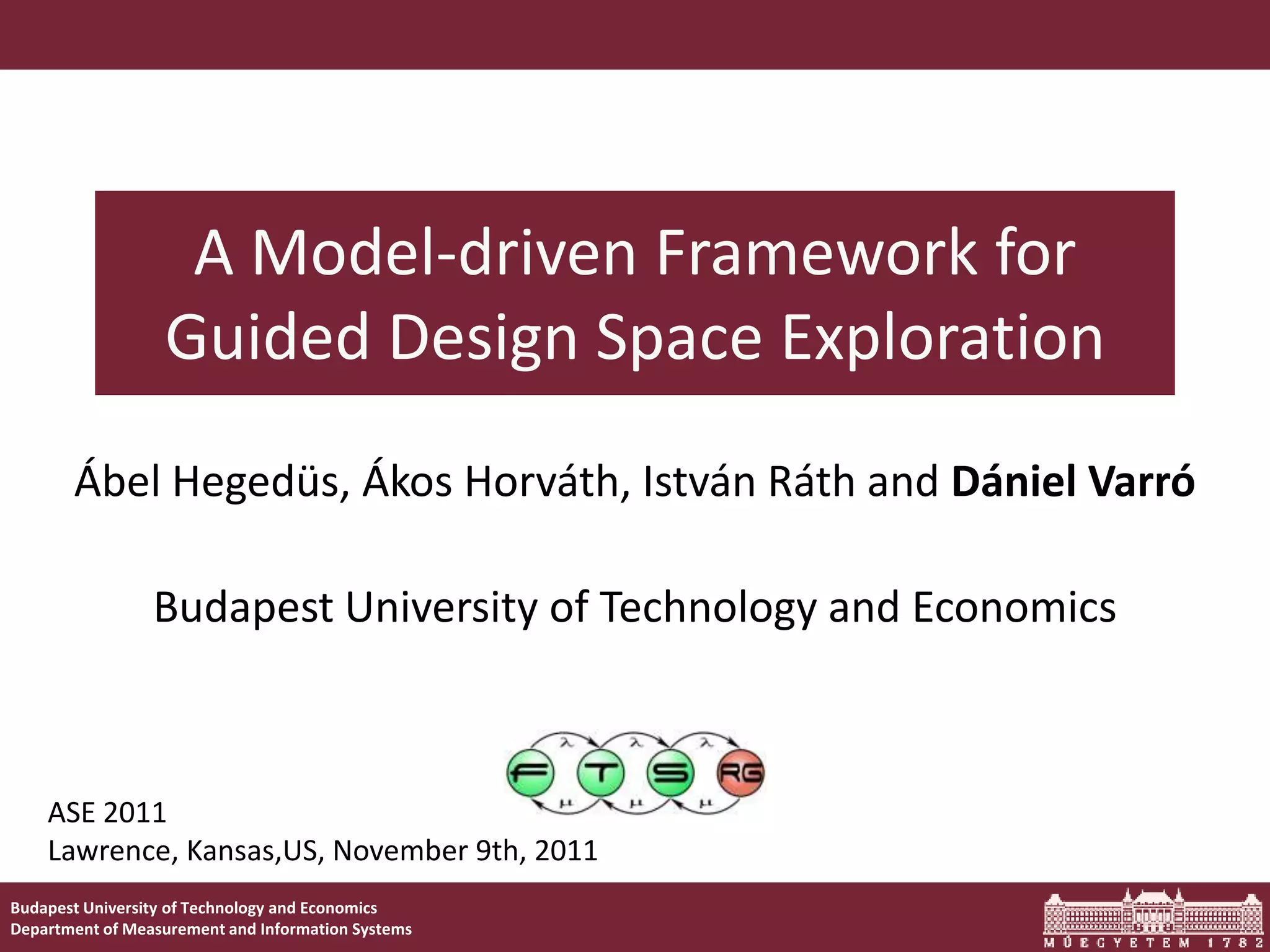 A Model-driven Framework for Guided Design Space Exploration

Ábel Hegedüs, Ákos Horváth, István Ráth and Dániel Varró

Budapest University of Technology and Economics

λ λ λ
F T S RG
μ μ μ

ASE 2011
Lawrence, Kansas,US, November 9th, 2011

Budapest University of Technology and Economics
Department of Measurement and Information Systems

MŰEGYETEM 1782